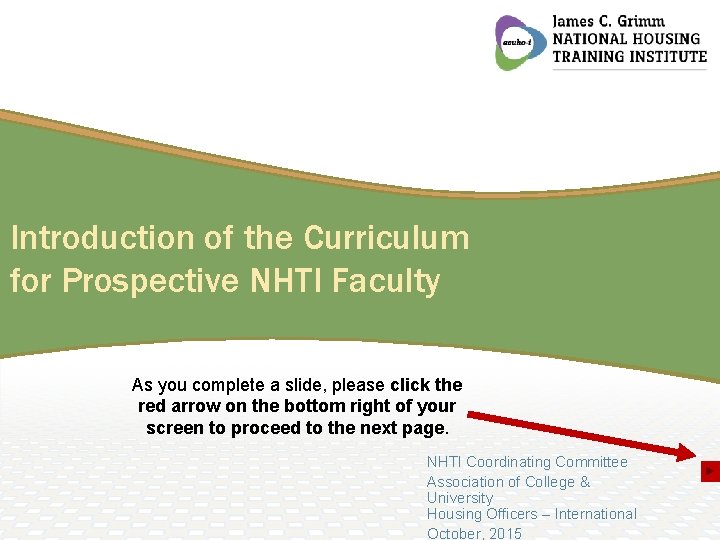 acuho-i

James C. Grimm
NATIONAL HOUSING
TRAINING INSTITUTE

Introduction of the Curriculum for Prospective NHTI Faculty

As you complete a slide, please click the red arrow on the bottom right of your screen to proceed to the next page.

NHTI Coordinating Committee
Association of College & University
Housing Officers – International
October, 2015